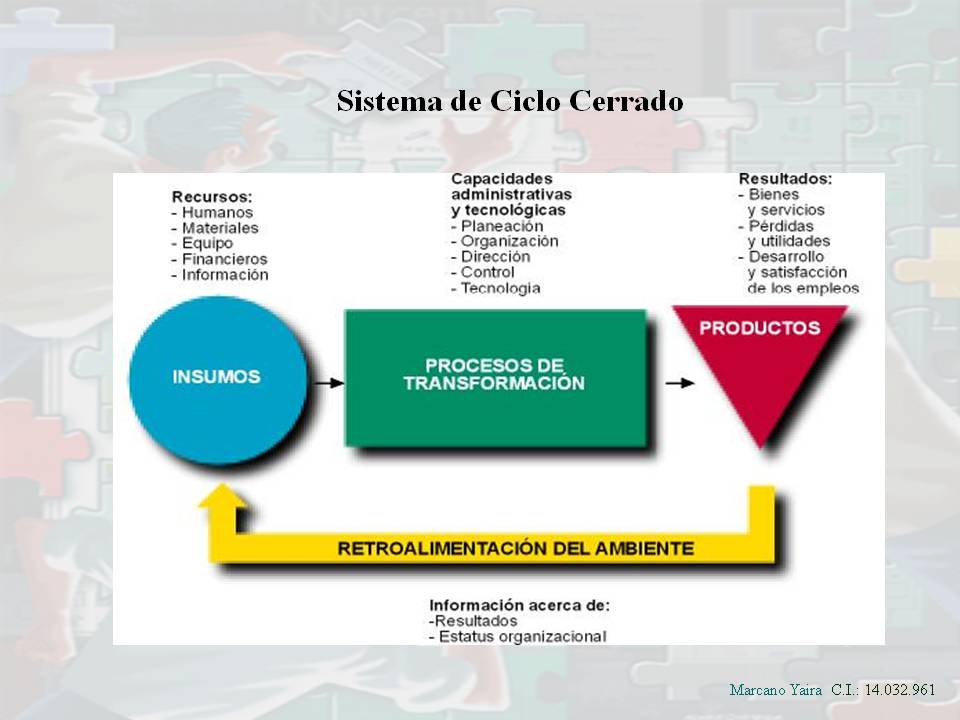 Sistema de Ciclo Cerrado

Recursos:
- Humanos
- Materiales
- Equipo
- Financieros
- Información

Capacidades administrativas y tecnológicas
- Planeación
- Organización
- Dirección
- Control
- Tecnologia

Resultados:
- Bienes y servicios
- Pérdidas y utilidades
- Desarrollo y satisfacción de los empleos

INSUMOS

PROCESOS DE TRANSFORMACIÓN

PRODUCTOS

RETROALIMENTACIÓN DEL AMBIENTE

Información acerca de:
-Resultados
- Estatus organizacional

Marcano Yaira C.I.: 14.032.961